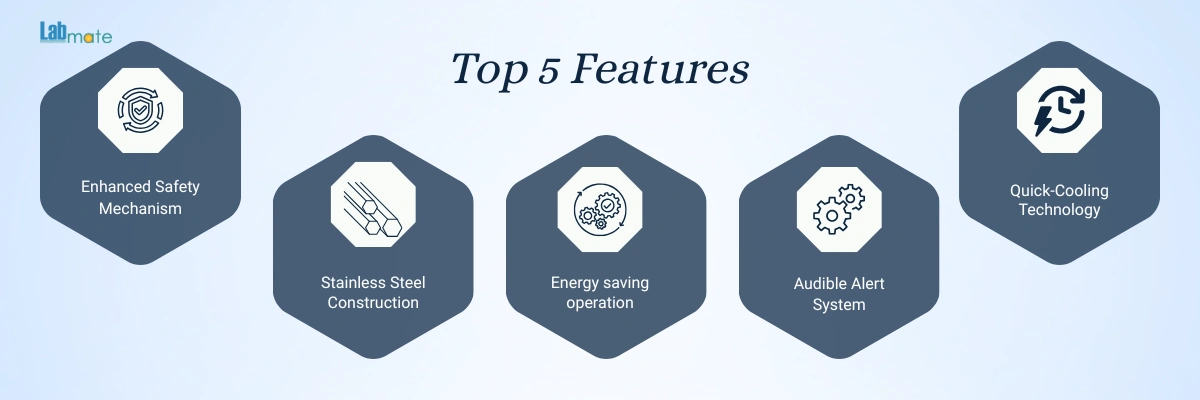 Labmate

Top 5 Features

Enhanced Safety Mechanism

Stainless Steel Construction

Energy saving operation

Audible Alert System

Quick-Cooling Technology